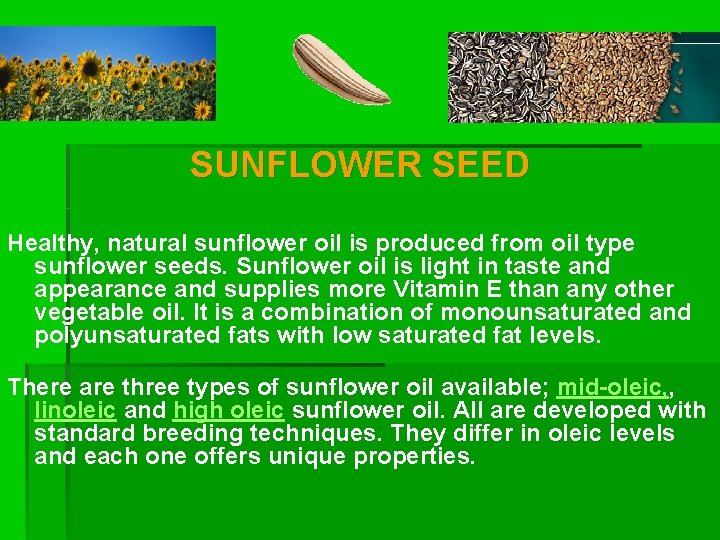 SUNFLOWER SEED

Healthy, natural sunflower oil is produced from oil type sunflower seeds. Sunflower oil is light in taste and appearance and supplies more Vitamin E than any other vegetable oil. It is a combination of monounsaturated and polyunsaturated fats with low saturated fat levels.

There are three types of sunflower oil available; mid-oleic,, linoleic and high oleic sunflower oil. All are developed with standard breeding techniques. They differ in oleic levels and each one offers unique properties.